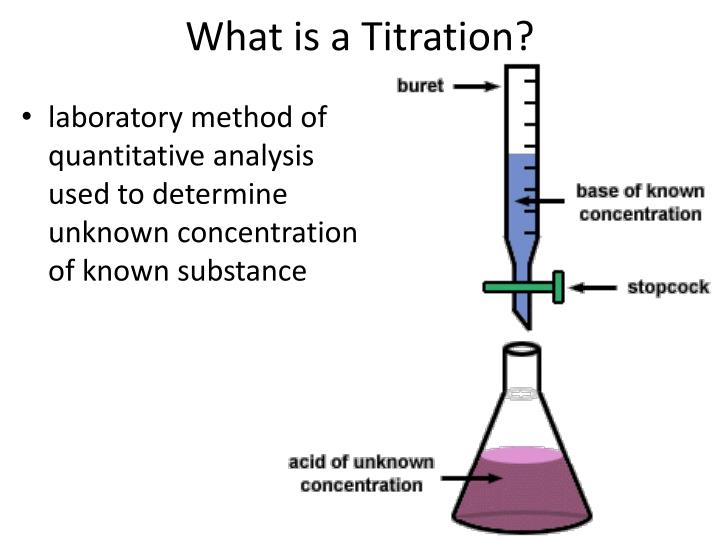 What is a Titration?

• laboratory method of quantitative analysis used to determine unknown concentration of known substance

buret

base of known concentration

stopcock

acid of unknown concentration